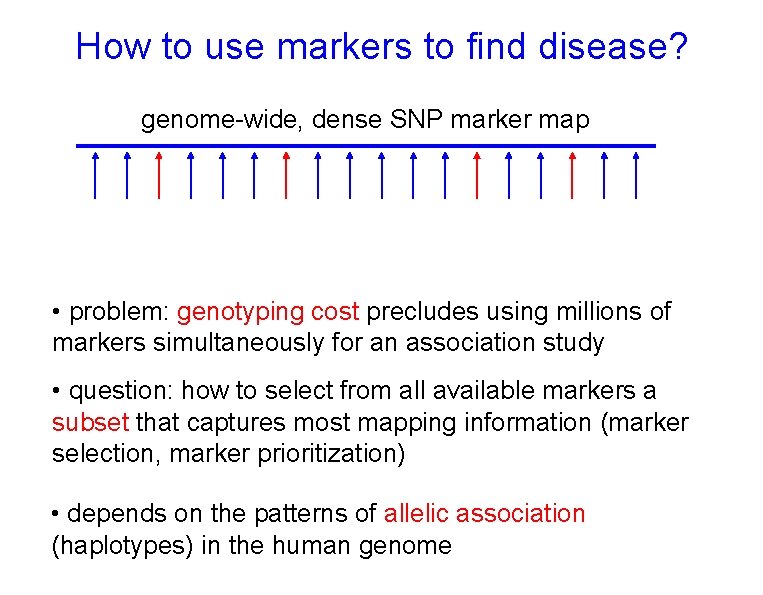 How to use markers to find disease?

genome-wide, dense SNP marker map

• problem: genotyping cost precludes using millions of markers simultaneously for an association study

• question: how to select from all available markers a subset that captures most mapping information (marker selection, marker prioritization)

• depends on the patterns of allelic association (haplotypes) in the human genome